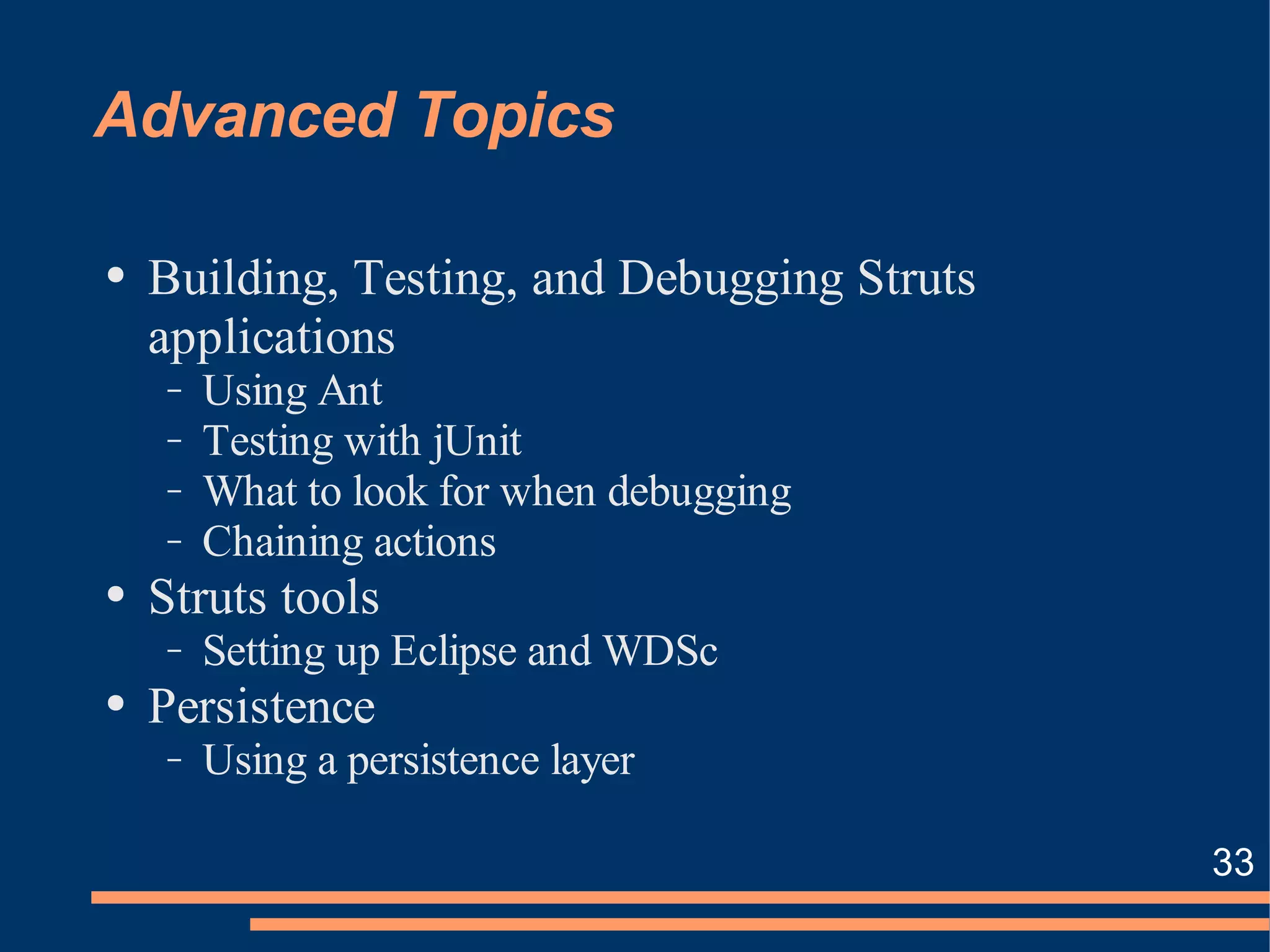 Advanced Topics

• Building, Testing, and Debugging Struts applications
  – Using Ant
  – Testing with jUnit
  – What to look for when debugging
  – Chaining actions
• Struts tools
  – Setting up Eclipse and WDSc
• Persistence
  – Using a persistence layer

33